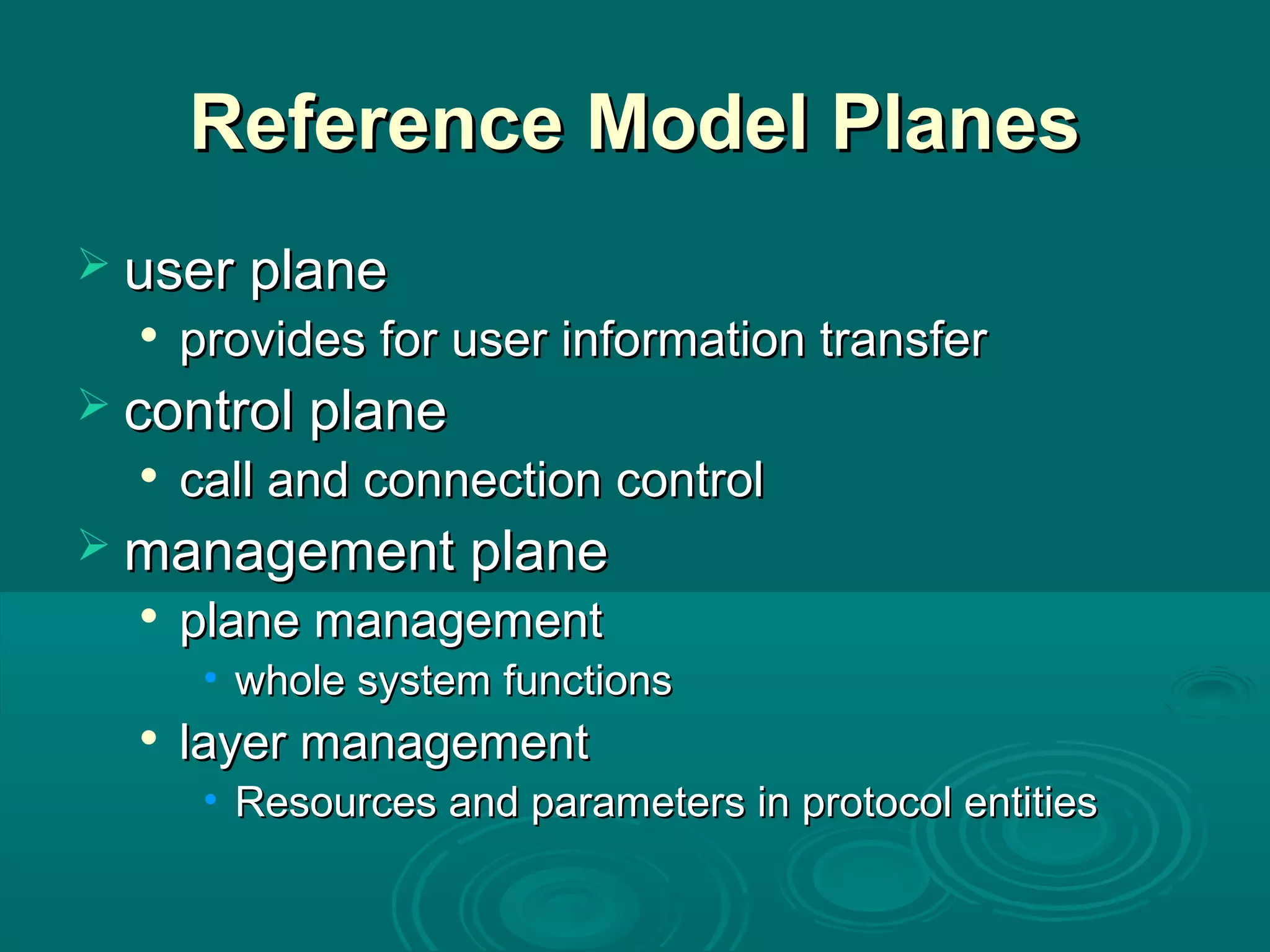 Reference Model Planes

➢ user plane
• provides for user information transfer
➢ control plane
• call and connection control
➢ management plane
• plane management
• whole system functions
• layer management
• Resources and parameters in protocol entities